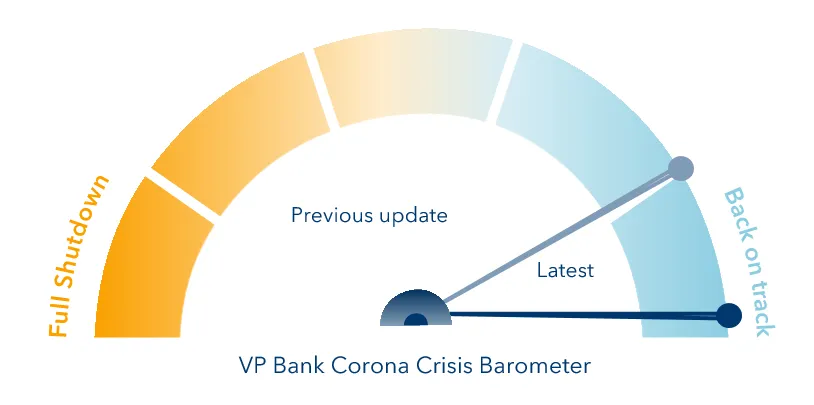 Full Shutdown

Previous update

Latest

Back on track

VP Bank Corona Crisis Barometer